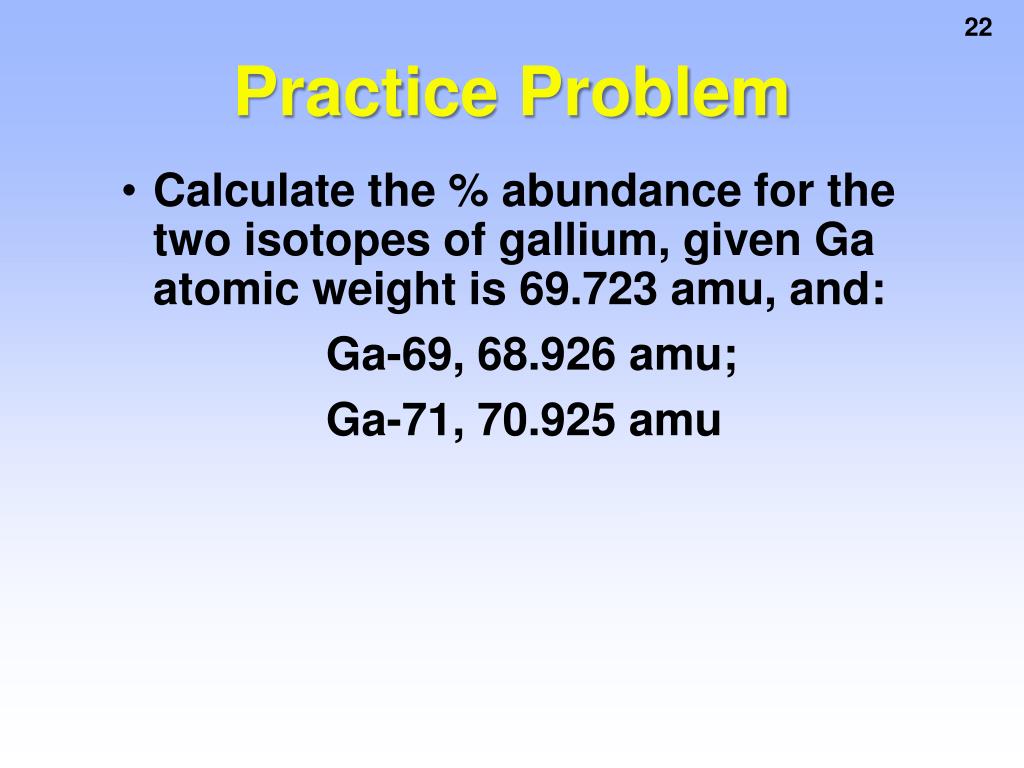 22

Practice Problem

• Calculate the % abundance for the two isotopes of gallium, given Ga atomic weight is 69.723 amu, and:

Ga-69, 68.926 amu;

Ga-71, 70.925 amu